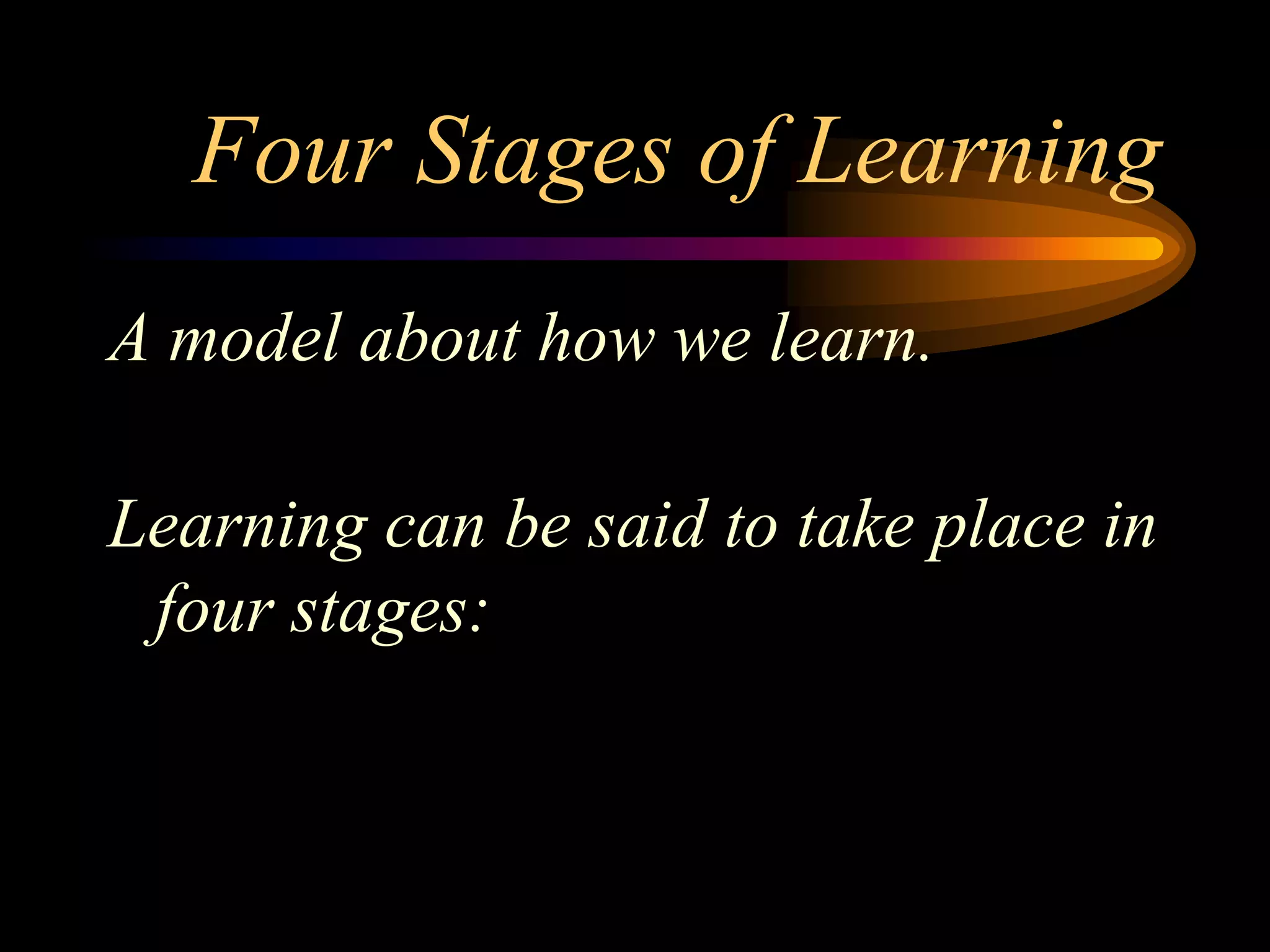 Four Stages of Learning

A model about how we learn.

Learning can be said to take place in four stages: